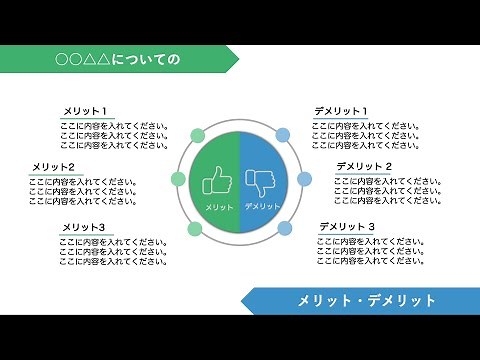 ○○△△についての

メリット１
ここに内容を入れてください。
ここに内容を入れてください。
ここに内容を入れてください。

メリット2
ここに内容を入れてください。
ここに内容を入れてください。
ここに内容を入れてください。

メリット3
ここに内容を入れてください。
ここに内容を入れてください。
ここに内容を入れてください。

メリット

デメリット

デメリット１
ここに内容を入れてください。
ここに内容を入れてください。
ここに内容を入れてください。

デメリット 2
ここに内容を入れてください。
ここに内容を入れてください。
ここに内容を入れてください。

デメリット 3
ここに内容を入れてください。
ここに内容を入れてください。
ここに内容を入れてください。

メリット・デメリット